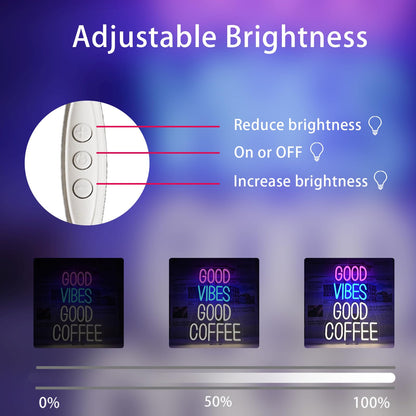 Adjustable Brightness

Reduce brightness

On or OFF

Increase brightness

GOOD
VIBES
GOOD
COFFEE

GOOD
VIBES
GOOD
COFFEE

GOOD
VIBES
GOOD
COFFEE

0%

50%

100%